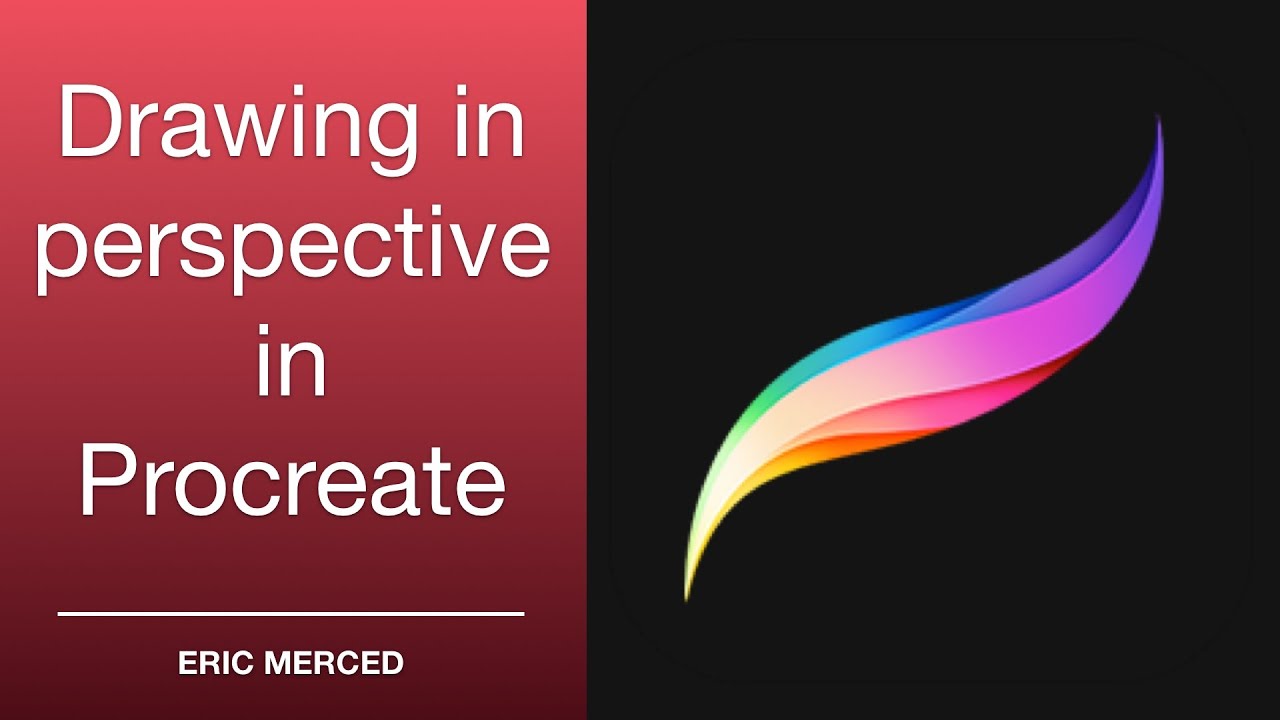 Drawing in perspective in Procreate

ERIC MERCED